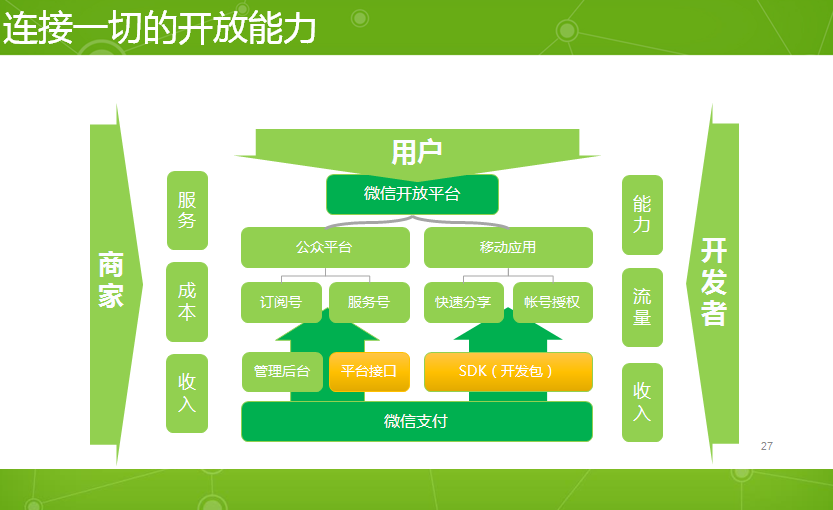 连接一切的开放能力

商家

服务

成本

收入

用户

微信开放平台

公众平台

移动应用

订阅号

服务号

快速分享

帐号授权

管理后台

平台接口

SDK（开发包）

微信支付

能力

流量

收入

开发者

27